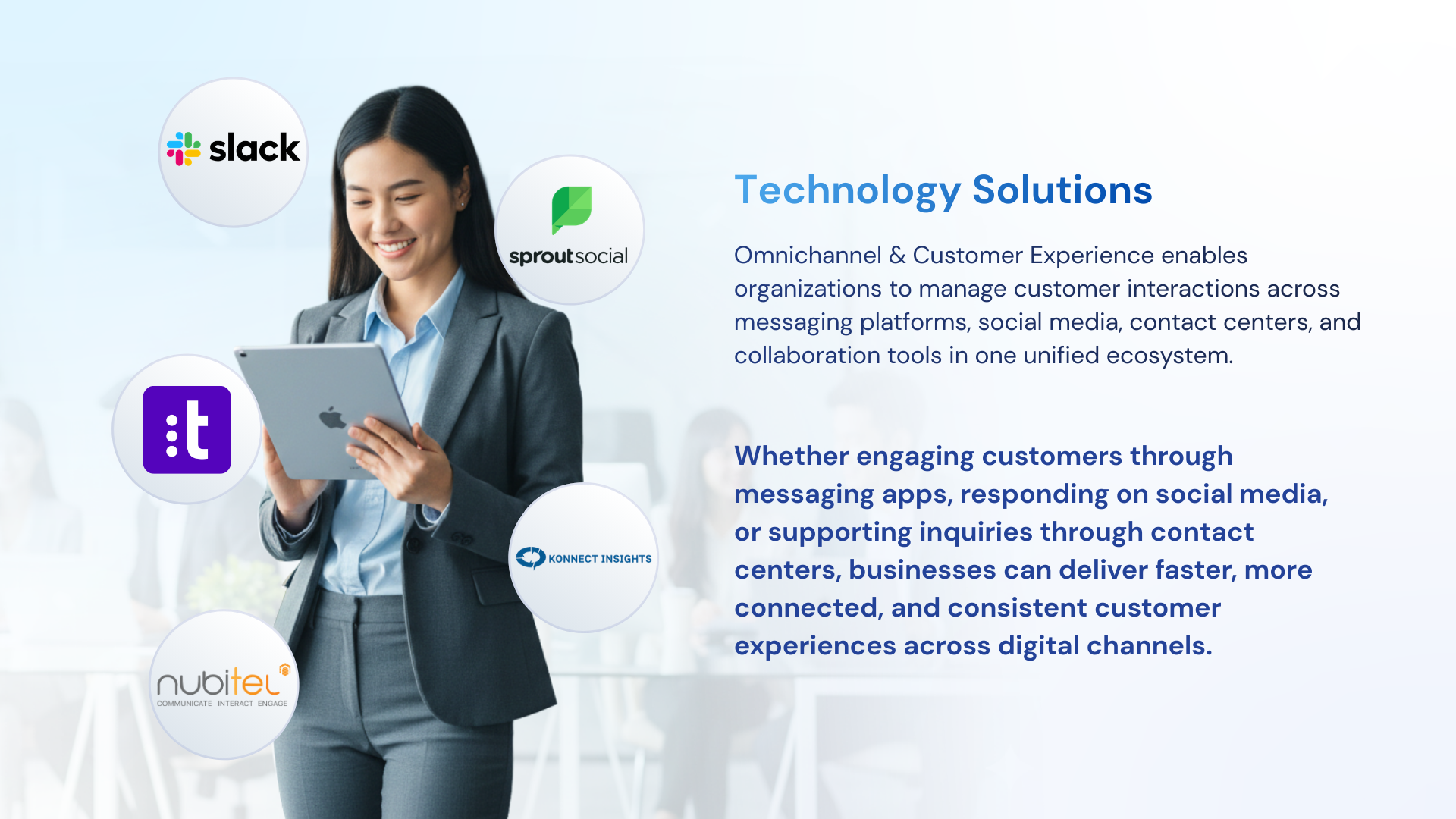 slack

sproutsocial

:t

KONNECT INSIGHTS

nubitel
COMMUNICATE INTERACT ENGAGE

Technology Solutions

Omnichannel & Customer Experience enables organizations to manage customer interactions across messaging platforms, social media, contact centers, and collaboration tools in one unified ecosystem.

Whether engaging customers through messaging apps, responding on social media, or supporting inquiries through contact centers, businesses can deliver faster, more connected, and consistent customer experiences across digital channels.